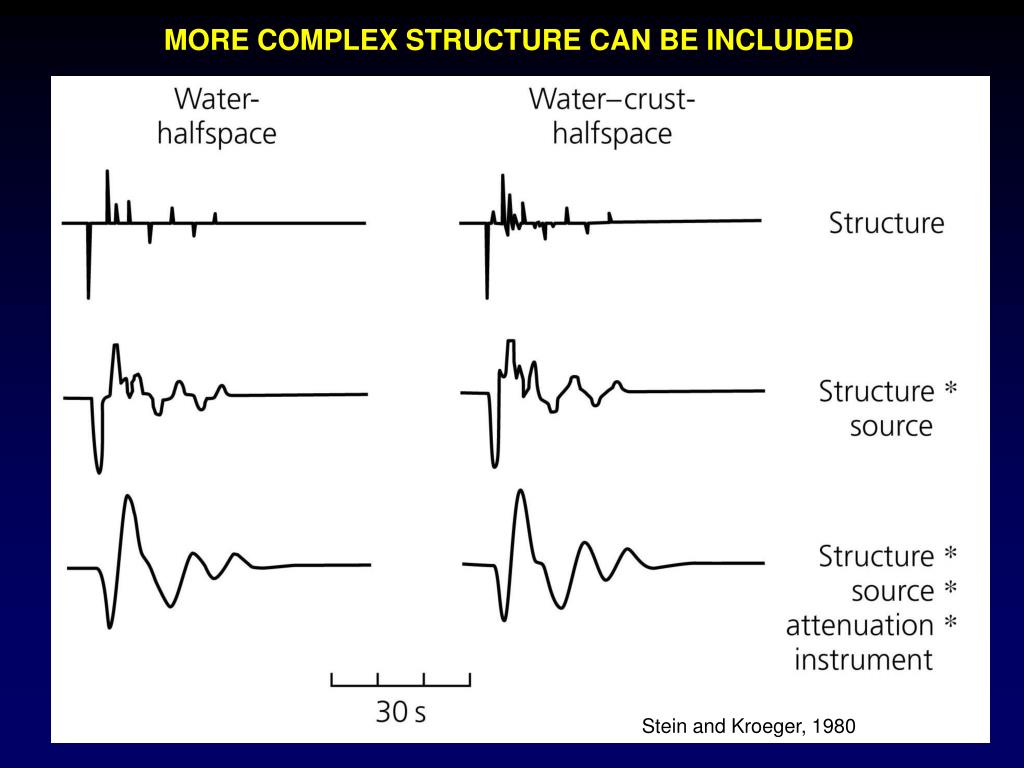 MORE COMPLEX STRUCTURE CAN BE INCLUDED

Water-halfspace

Water–crust-halfspace

Structure

Structure * source

Structure * source * attenuation * instrument

30 s

Stein and Kroeger, 1980